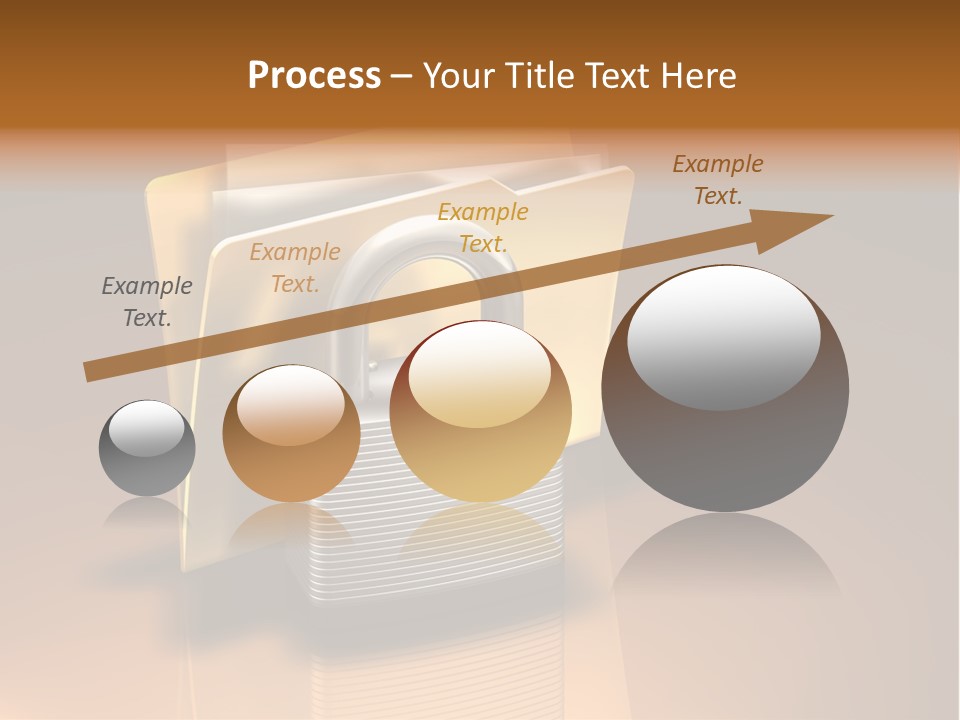 Process – Your Title Text Here

Example Text.

Example Text.

Example Text.

Example Text.